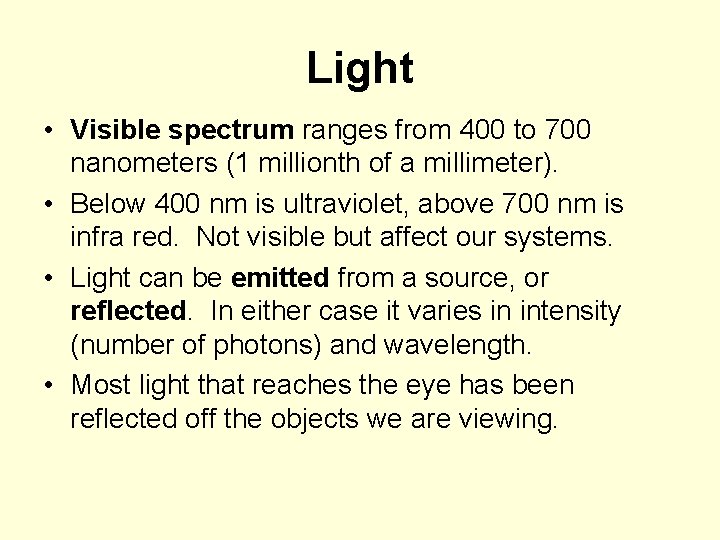 Light

• Visible spectrum ranges from 400 to 700 nanometers (1 millionth of a millimeter).

• Below 400 nm is ultraviolet, above 700 nm is infra red. Not visible but affect our systems.

• Light can be emitted from a source, or reflected. In either case it varies in intensity (number of photons) and wavelength.

• Most light that reaches the eye has been reflected off the objects we are viewing.